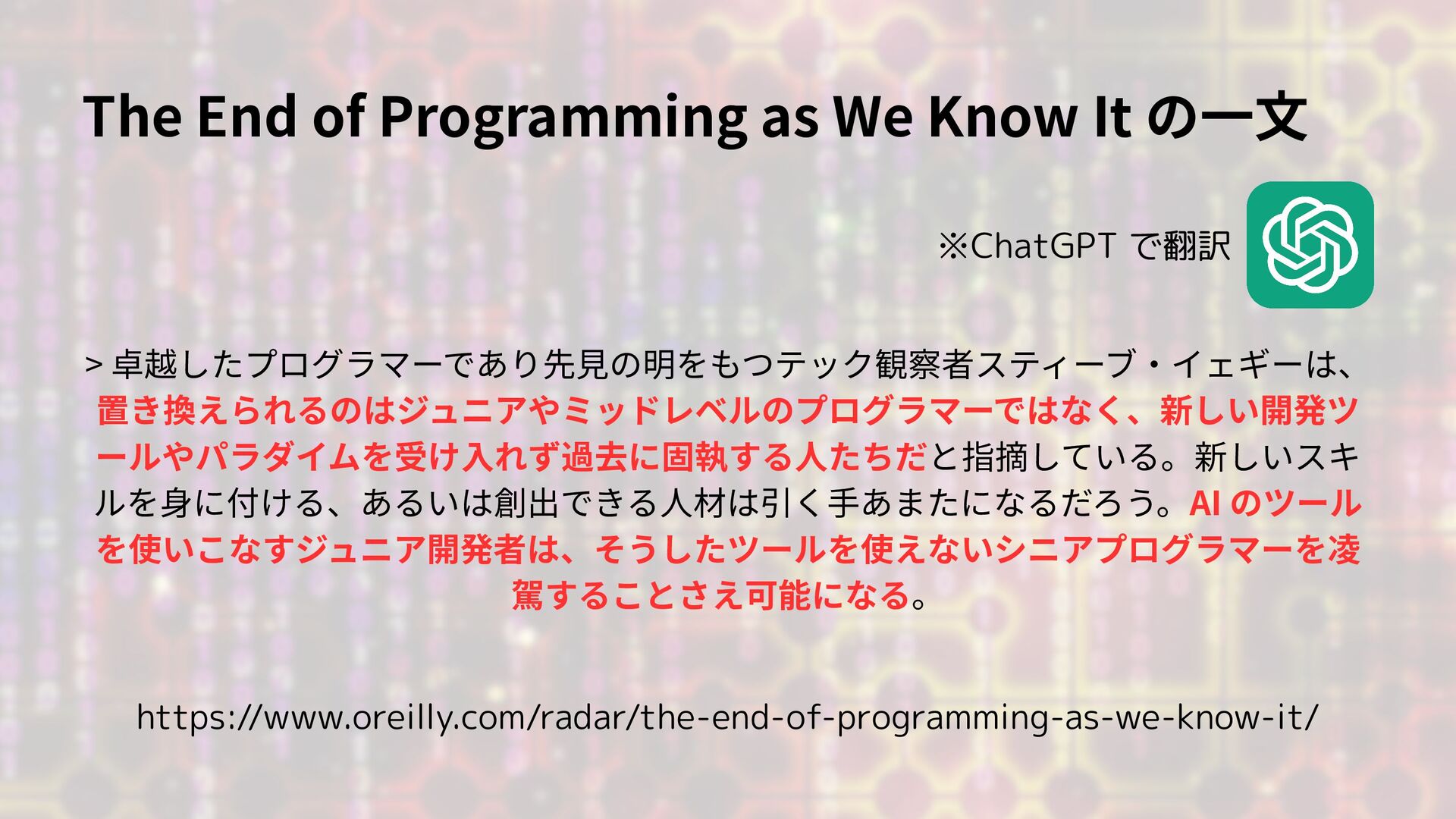 The End of Programming as We Know It の一文

※ChatGPT で翻訳

> 卓越したプログラマーであり先見の明をもつテック観察者スティーブ・イェギーは、置き換えられるのはジュニアやミッドレベルのプログラマーではなく、新しい開発ツールやパラダイムを受け入れず過去に固執する人たちだと指摘している。新しいスキルを身に付ける、あるいは創出できる人材は引く手あまたになるだろう。AI のツールを使いこなすジュニア開発者は、そうしたツールを使えないシニアプログラマーを凌駕することさえ可能になる。

https://www.oreilly.com/radar/the-end-of-programming-as-we-know-it/